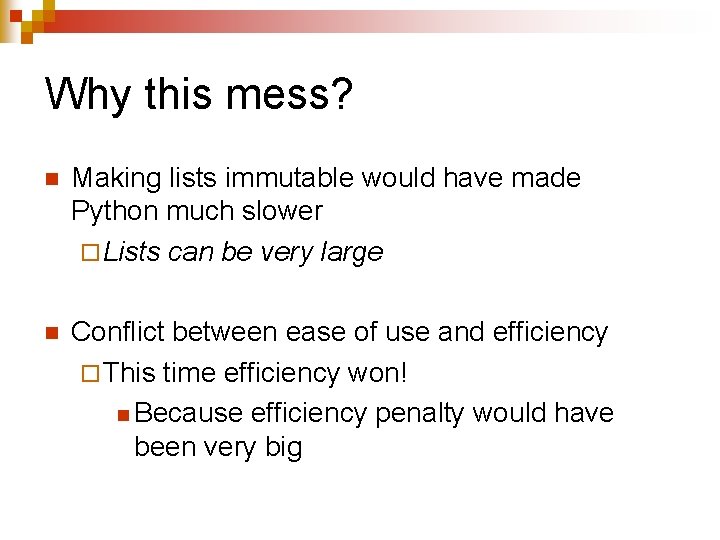 Why this mess?

Making lists immutable would have made Python much slower

Lists can be very large

Conflict between ease of use and efficiency

This time efficiency won!

Because efficiency penalty would have been very big